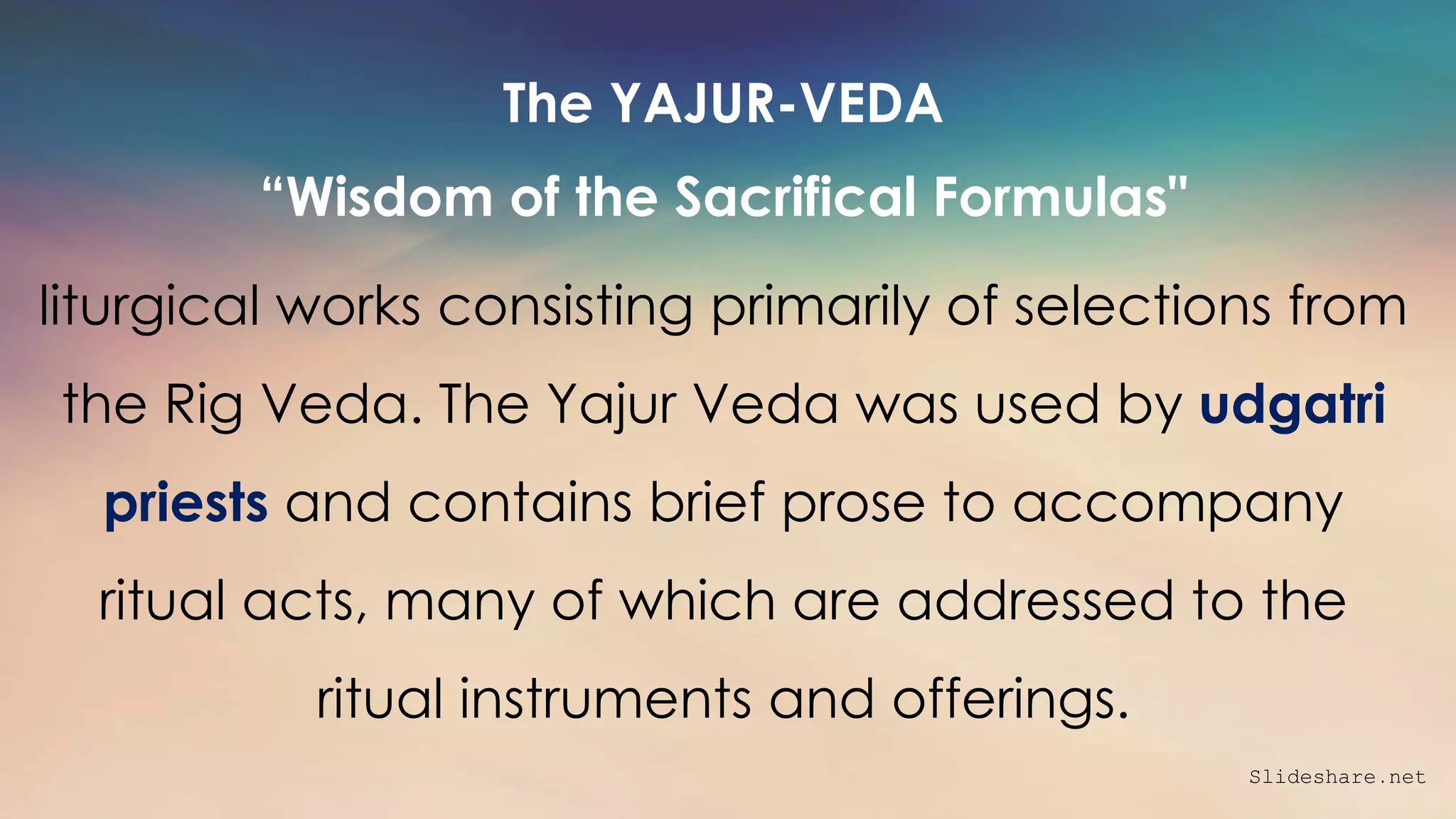 The YAJUR-VEDA

“Wisdom of the Sacrifical Formulas"

liturgical works consisting primarily of selections from the Rig Veda. The Yajur Veda was used by udgatri priests and contains brief prose to accompany ritual acts, many of which are addressed to the ritual instruments and offerings.

Slideshare.net